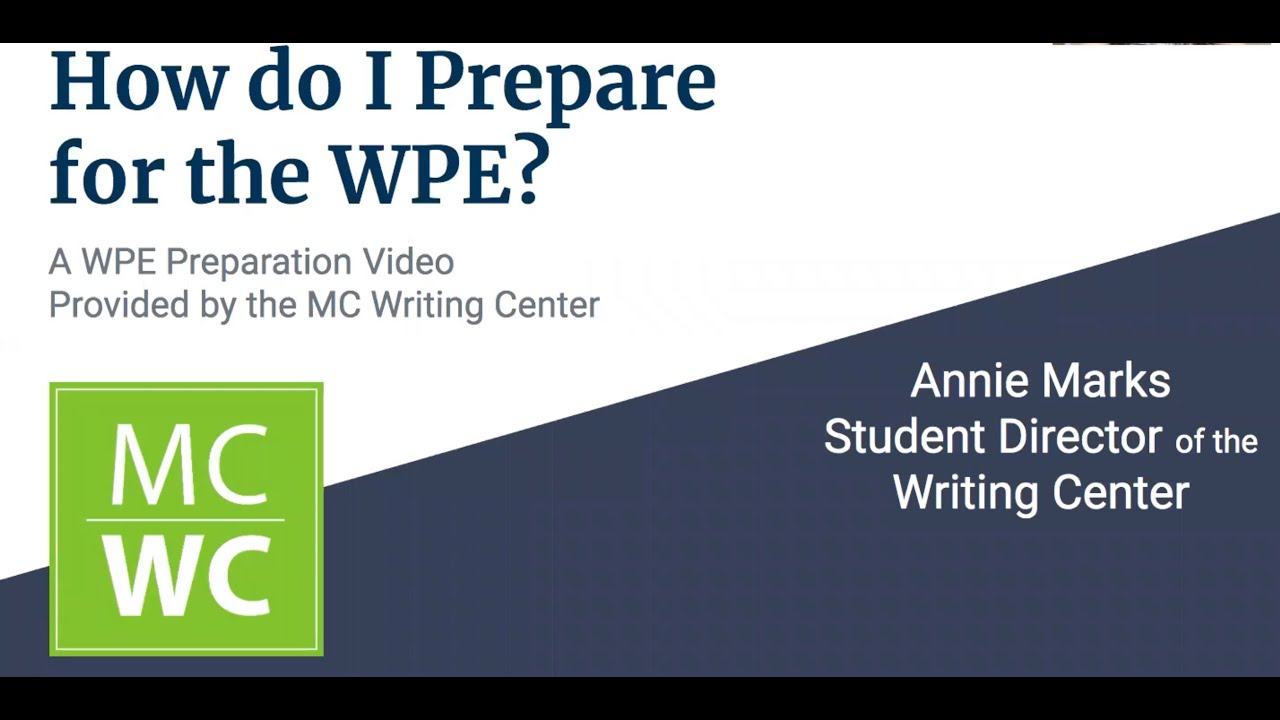 How do I Prepare for the WPE?

A WPE Preparation Video
Provided by the MC Writing Center

MC
WC

Annie Marks
Student Director of the Writing Center